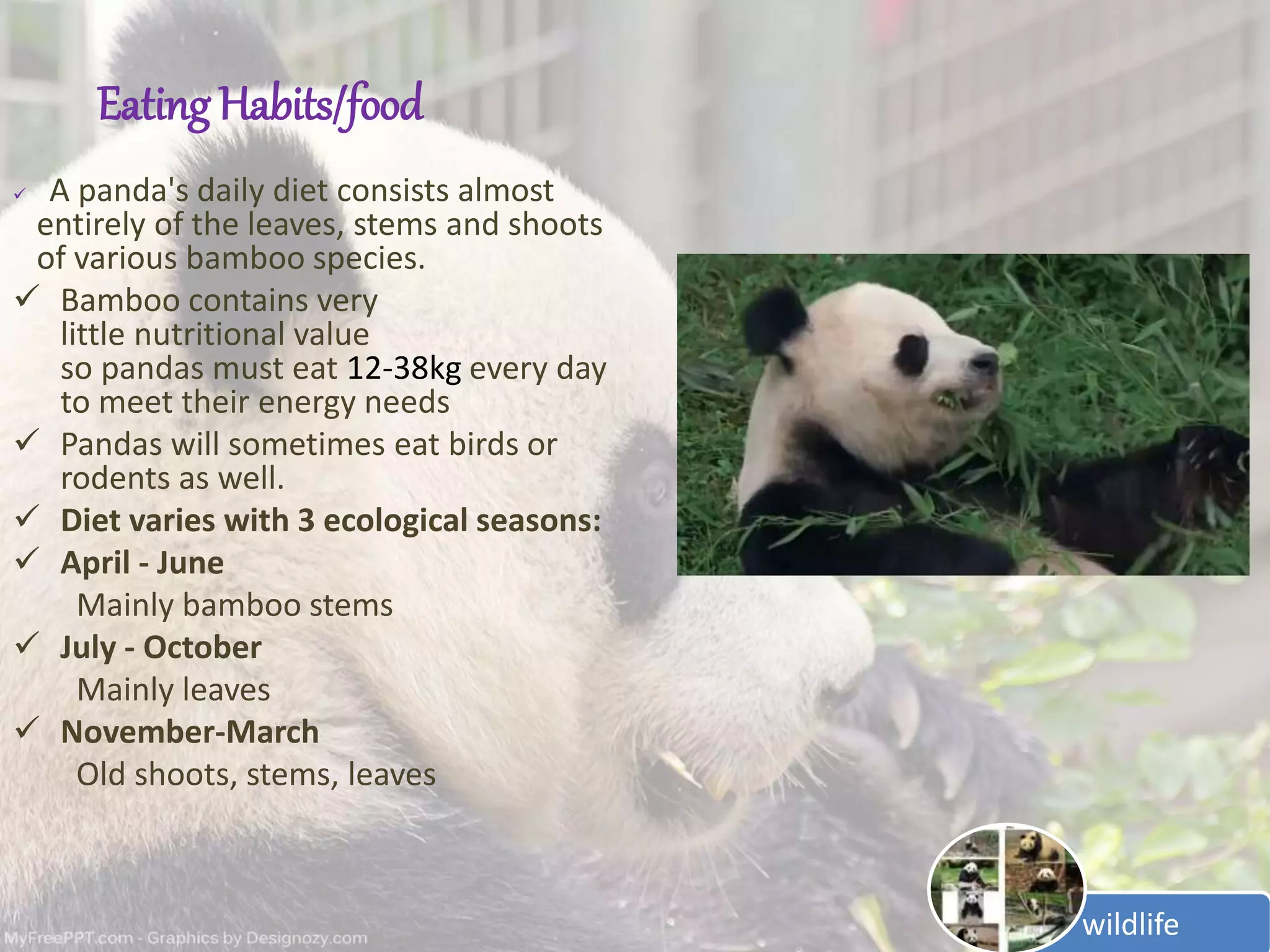 Eating Habits/food

✓ A panda's daily diet consists almost entirely of the leaves, stems and shoots of various bamboo species.

✓ Bamboo contains very little nutritional value so pandas must eat 12-38kg every day to meet their energy needs

✓ Pandas will sometimes eat birds or rodents as well.

✓ Diet varies with 3 ecological seasons:

✓ April - June
Mainly bamboo stems

✓ July - October
Mainly leaves

✓ November-March
Old shoots, stems, leaves

wildlife

MyFreePPT.com - Graphics by Designozy.com